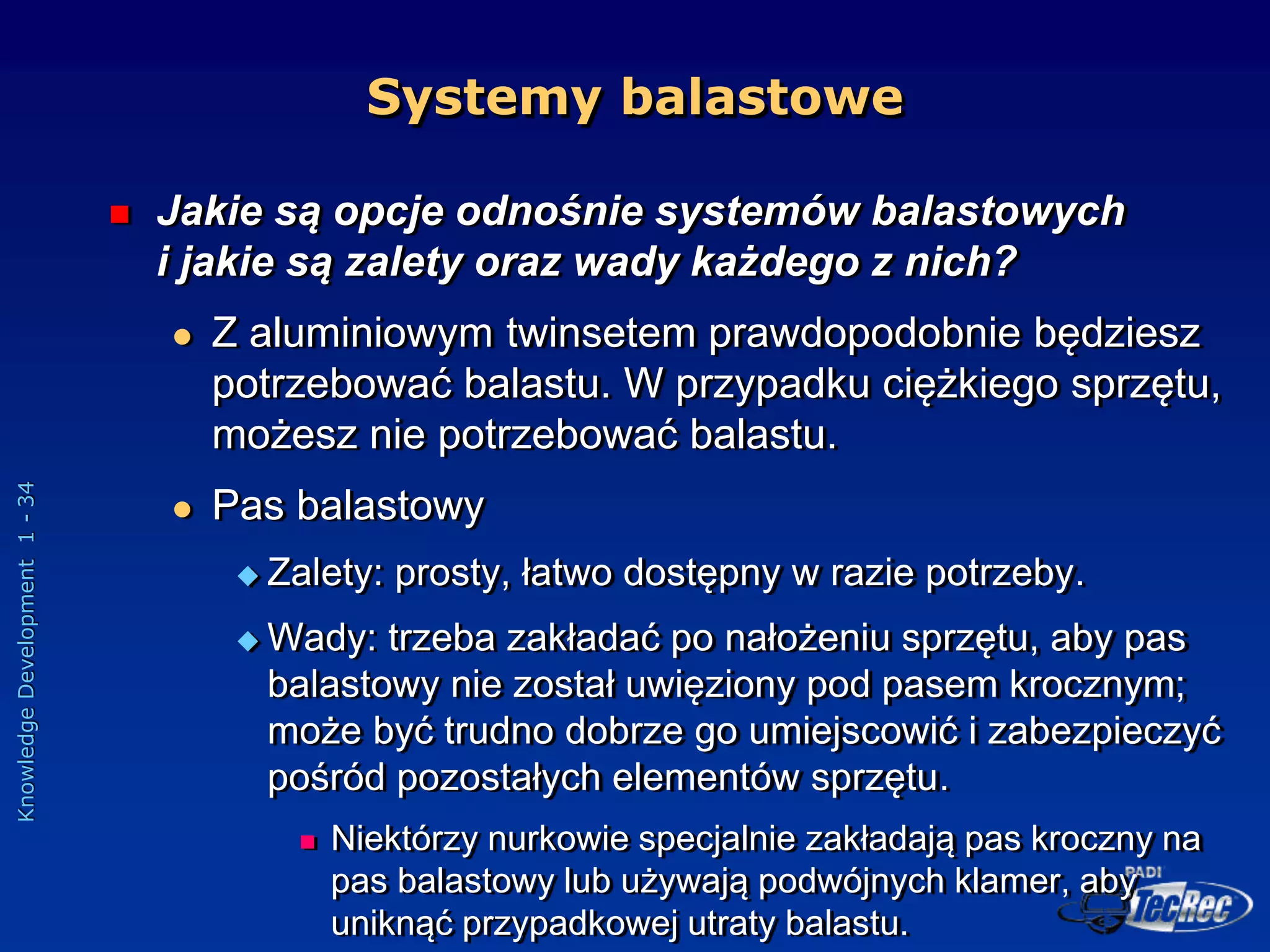 Systemy balastowe

Jakie są opcje odnośnie systemów balastowych i jakie są zalety oraz wady każdego z nich?

Z aluminiowym twinsetem prawdopodobnie będziesz potrzebować balastu. W przypadku ciężkiego sprzętu, możesz nie potrzebować balastu.

Pas balastowy

Zalety: prosty, łatwo dostępny w razie potrzeby.

Wady: trzeba zakładać po nałożeniu sprzętu, aby pas balastowy nie został uwięziony pod pasem krocznym; może być trudno dobrze go umiejscowić i zabezpieczyć pośród pozostałych elementów sprzętu.

Niektórzy nurkowie specjalnie zakładają pas kroczny na pas balastowy lub używają podwójnych klamer, aby uniknąć przypadkowej utraty balastu.

Knowledge Development 1 - 34

PADI TecRec